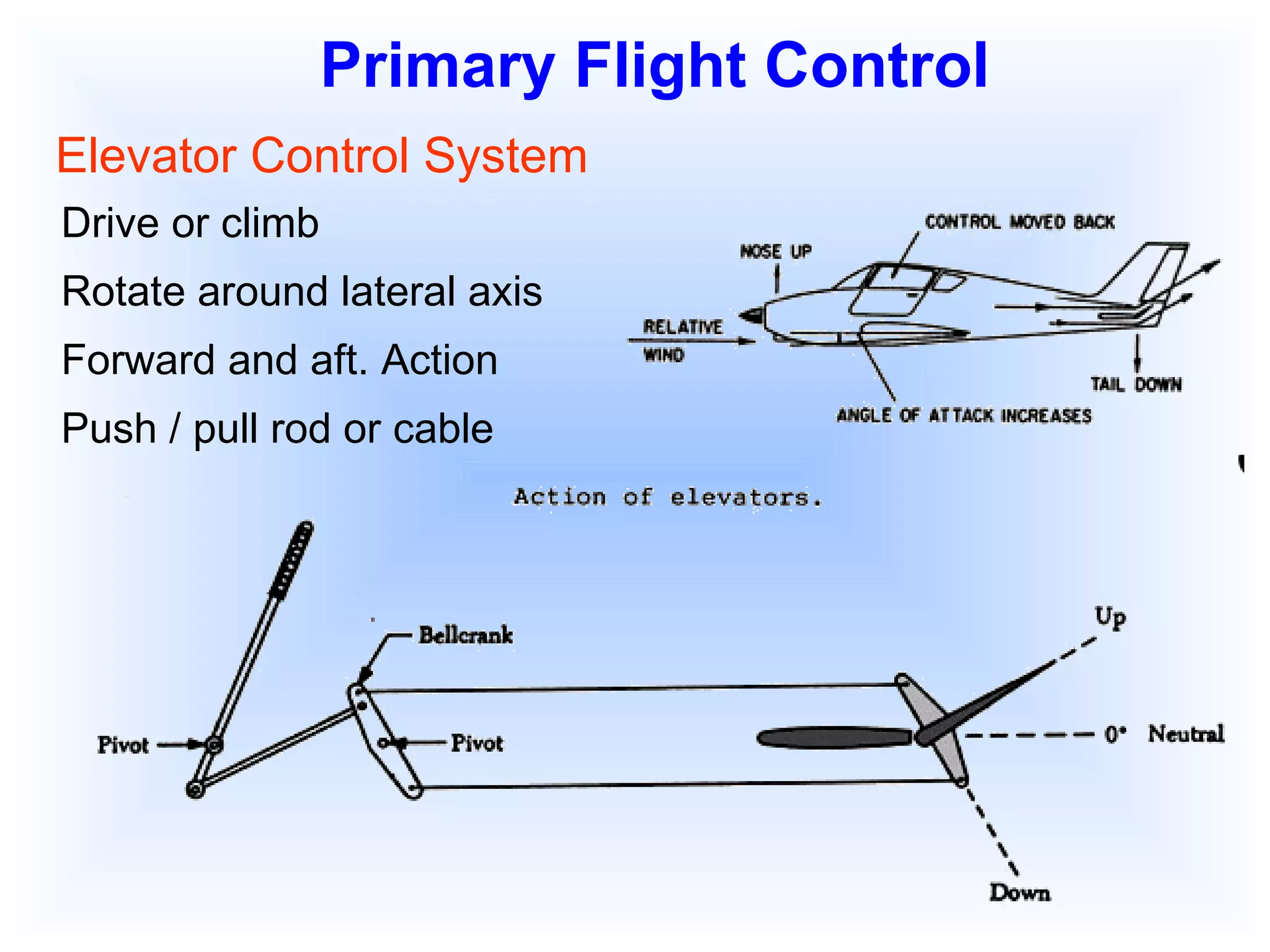 Primary Flight Control

Elevator Control System

Drive or climb

Rotate around lateral axis

Forward and aft. Action

Push / pull rod or cable

CONTROL MOVED BACK

NOSE UP

RELATIVE WIND

TAIL DOWN

ANGLE OF ATTACK INCREASES

Action of elevators.

Bellcrank

Pivot

Pivot

Up

0° Neutral

Down